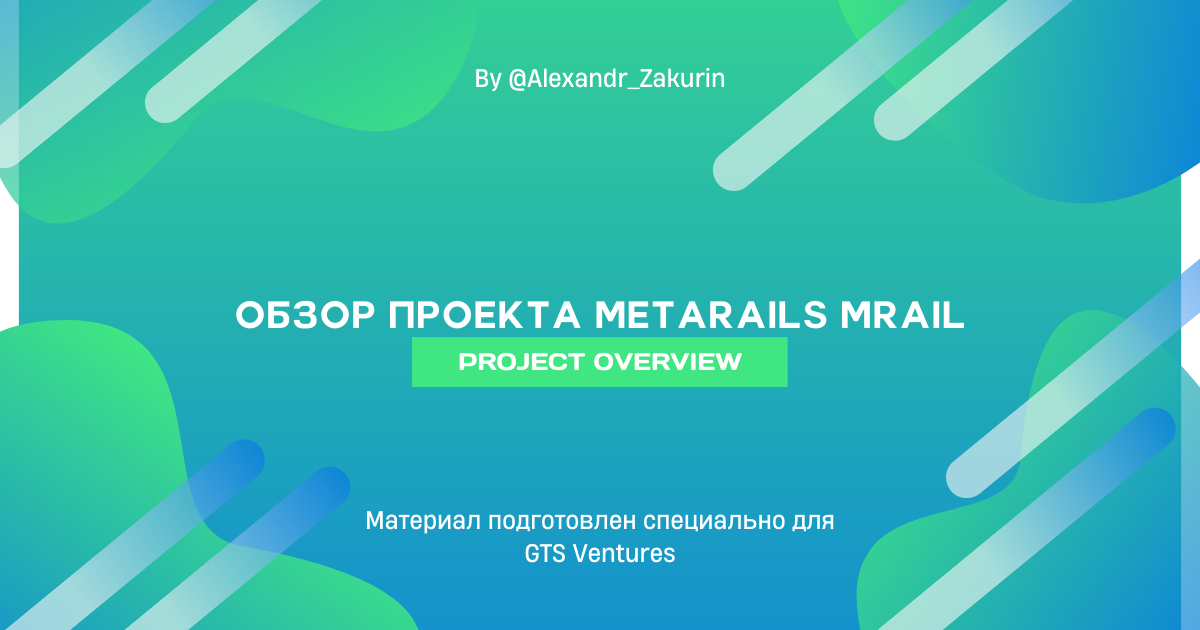 By @Alexandr_Zakurin

ОБЗОР ПРОЕКТА METARAILS MRAIL

PROJECT OVERVIEW

Материал подготовлен специально для GTS Ventures